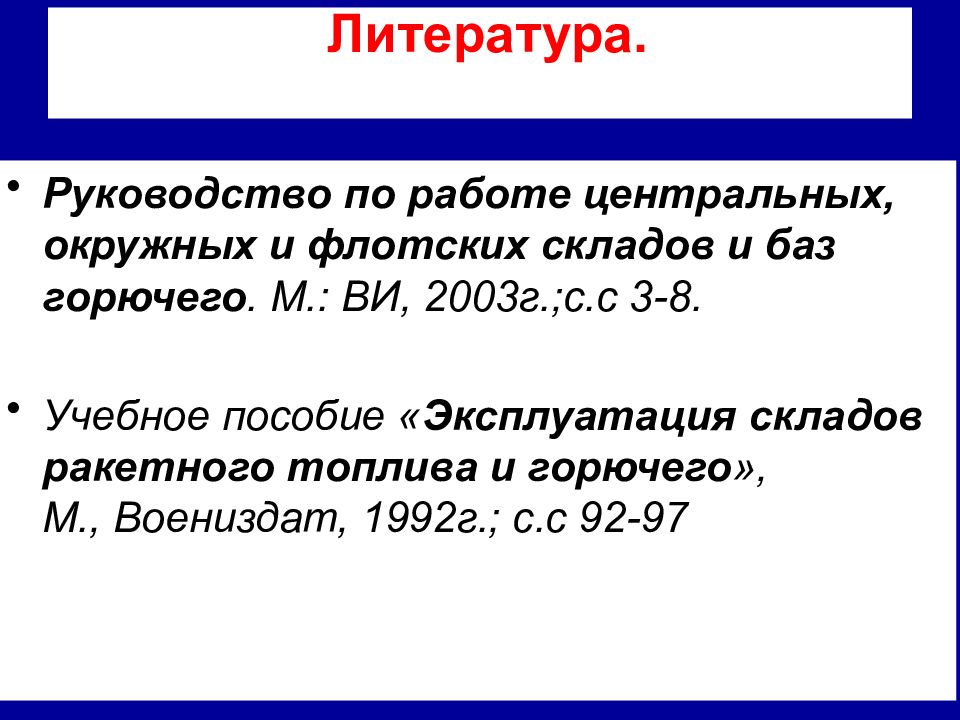 Литература.

• Руководство по работе центральных, окружных и флотских складов и баз горючего. М.: ВИ, 2003г.;с.с 3-8.

• Учебное пособие «Эксплуатация складов ракетного топлива и горючего», М., Воениздат, 1992г.; с.с 92-97